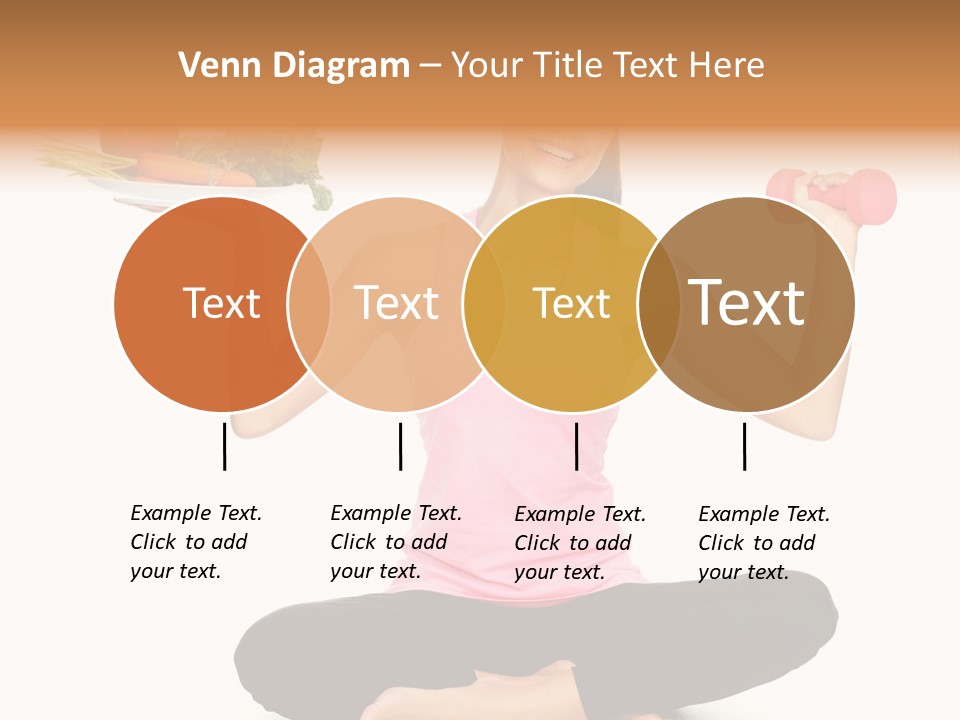 Venn Diagram – Your Title Text Here

Text

Text

Text

Text

Example Text. Click to add your text.

Example Text. Click to add your text.

Example Text. Click to add your text.

Example Text. Click to add your text.